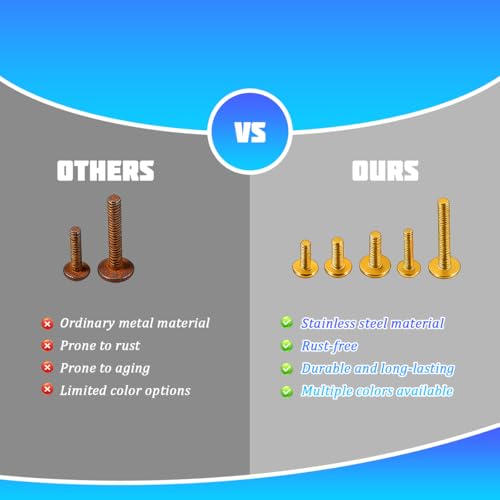 VS

OTHERS

Ordinary metal material
Prone to rust
Prone to aging
Limited color options

OURS

Stainless steel material
Rust-free
Durable and long-lasting
Multiple colors available